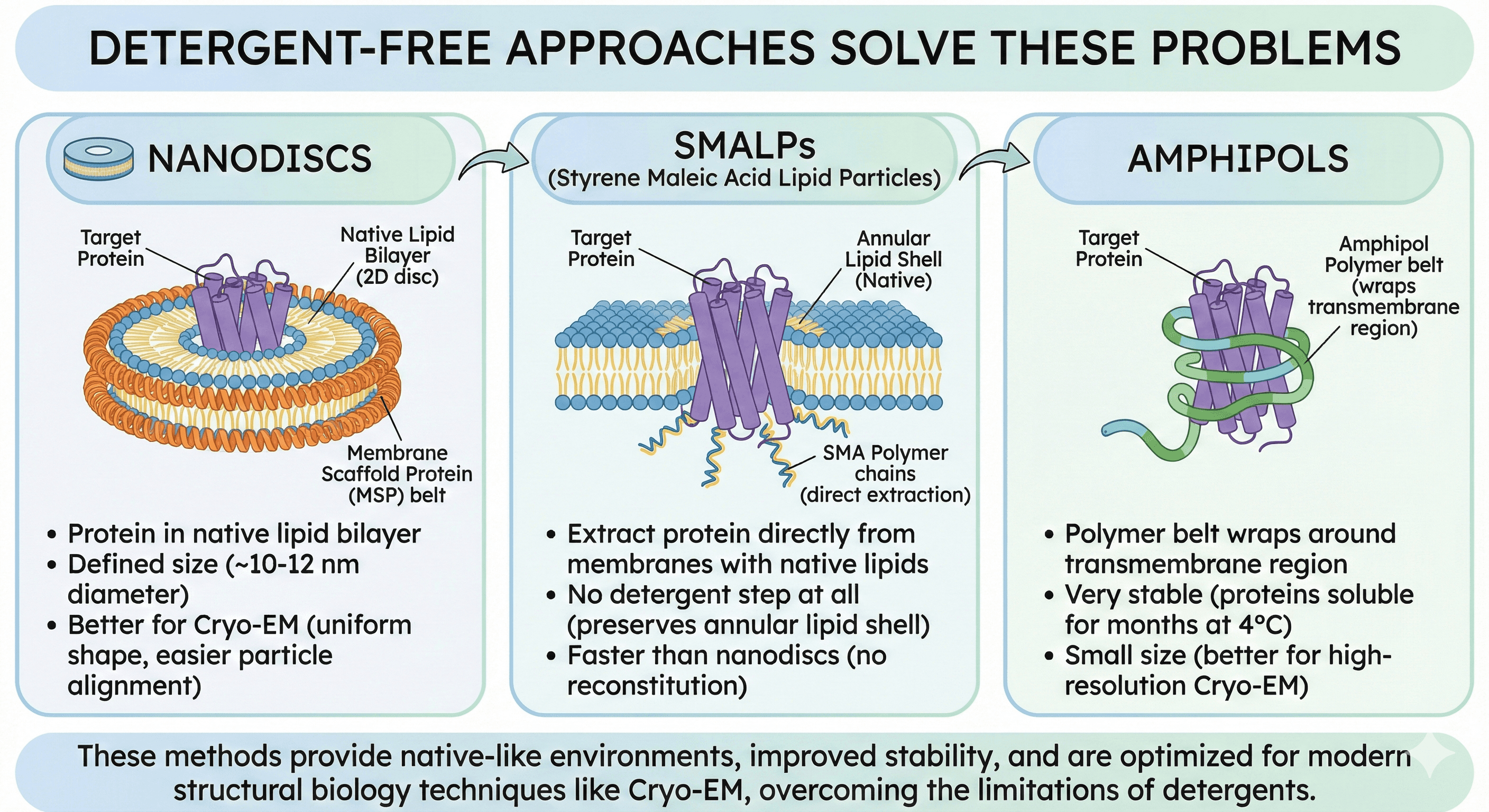 DETERGENT-FREE APPROACHES SOLVE THESE PROBLEMS

NANODISCS

Target Protein

Native Lipid Bilayer (2D disc)

Membrane Scaffold Protein (MSP) belt

• Protein in native lipid bilayer
• Defined size (~10-12 nm diameter)
• Better for Cryo-EM (uniform shape, easier particle alignment)

SMALPs
(Styrene Maleic Acid Lipid Particles)

Target Protein

Annular Lipid Shell (Native)

SMA Polymer chains (direct extraction)

• Extract protein directly from membranes with native lipids
• No detergent step at all (preserves annular lipid shell)
• Faster than nanodiscs (no reconstitution)

AMPHIPOLS

Target Protein

Amphipol Polymer belt (wraps transmembrane region)

• Polymer belt wraps around transmembrane region
• Very stable (proteins soluble for months at 4°C)
• Small size (better for high-resolution Cryo-EM)

These methods provide native-like environments, improved stability, and are optimized for modern structural biology techniques like Cryo-EM, overcoming the limitations of detergents.